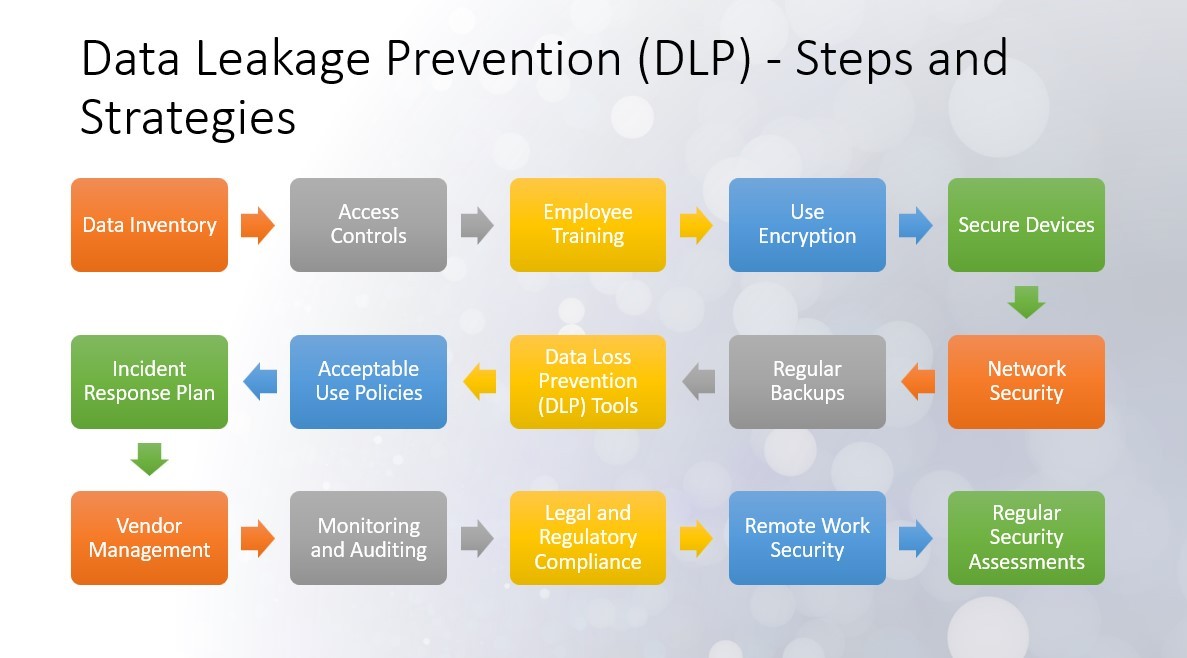 Data Leakage Prevention (DLP) - Steps and Strategies

Data Inventory

Access Controls

Employee Training

Use Encryption

Secure Devices

Network Security

Regular Backups

Data Loss Prevention (DLP) Tools

Acceptable Use Policies

Incident Response Plan

Vendor Management

Monitoring and Auditing

Legal and Regulatory Compliance

Remote Work Security

Regular Security Assessments